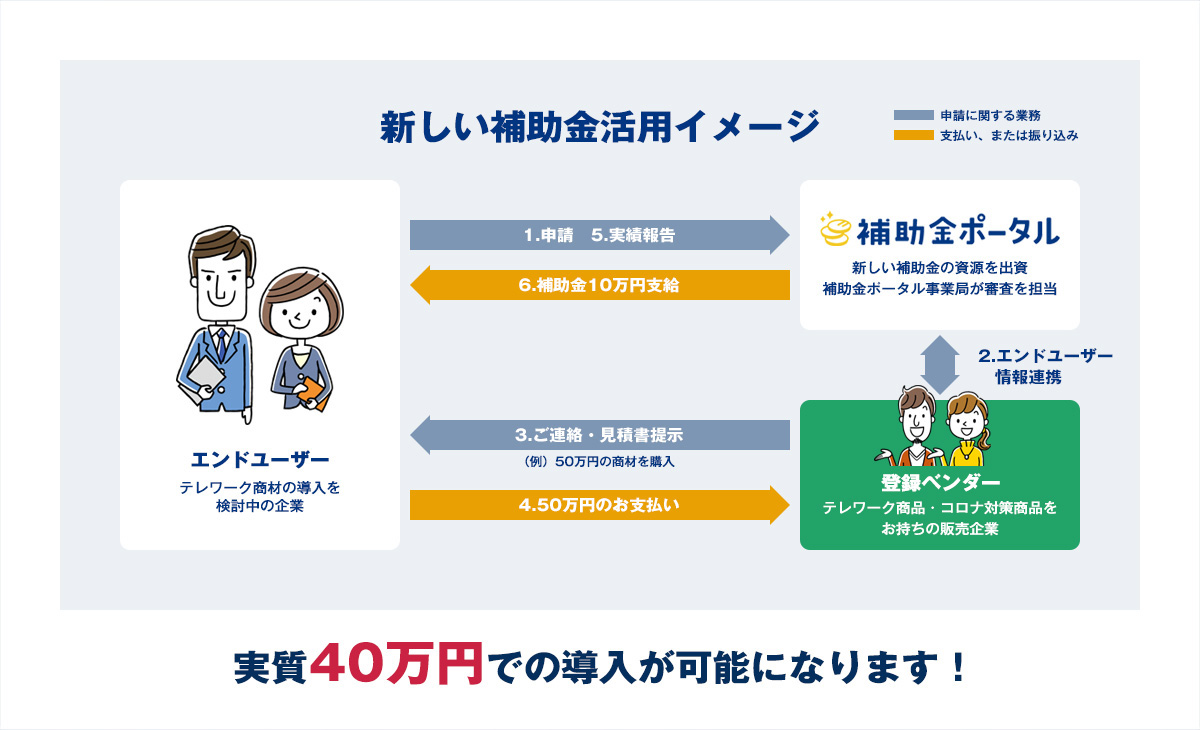 新しい補助金活用イメージ

申請に関する業務
支払い、または振り込み

エンドユーザー
テレワーク商材の導入を検討中の企業

1.申請　5.実績報告

6.補助金10万円支給

補助金ポータル
新しい補助金の資源を出資
補助金ポータル事業局が審査を担当

2.エンドユーザー情報連携

3.ご連絡・見積書提示
（例）50万円の商材を購入

4.50万円のお支払い

登録ベンダー
テレワーク商品・コロナ対策商品をお持ちの販売企業

実質40万円での導入が可能になります！